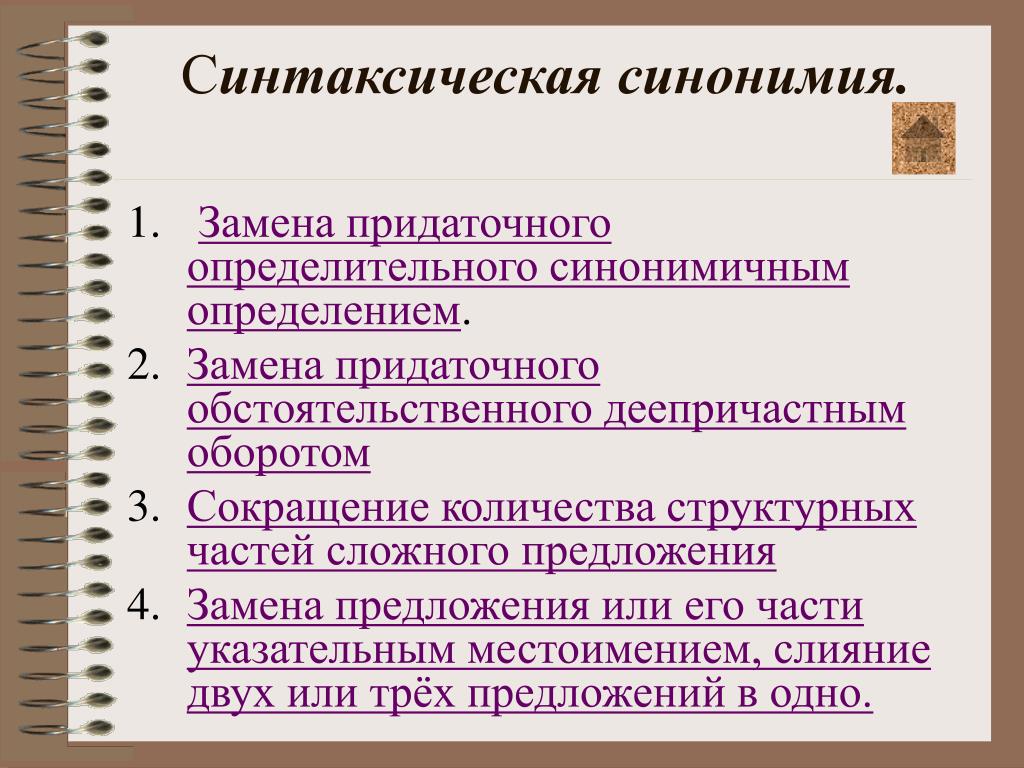 Синтаксическая синонимия.

1. Замена придаточного определительного синонимичным определением.
2. Замена придаточного обстоятельственного деепричастным оборотом
3. Сокращение количества структурных частей сложного предложения
4. Замена предложения или его части указательным местоимением, слияние двух или трёх предложений в одно.